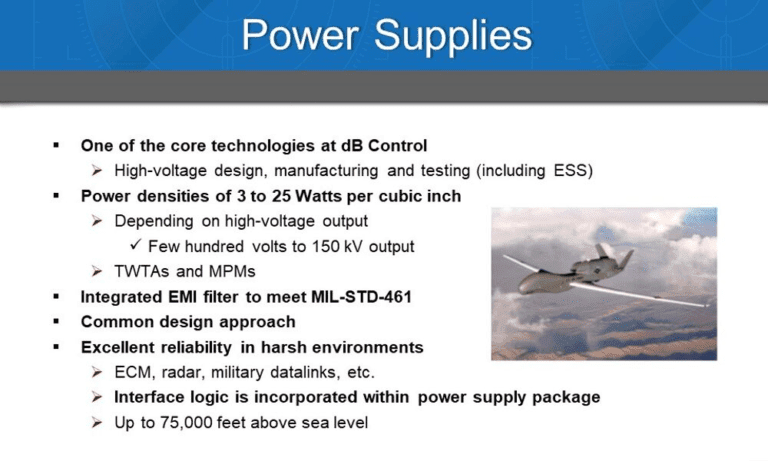 Power Supplies

▪ One of the core technologies at dB Control

➢ High-voltage design, manufacturing and testing (including ESS)

▪ Power densities of 3 to 25 Watts per cubic inch

➢ Depending on high-voltage output

✓ Few hundred volts to 150 kV output

➢ TWTAs and MPMs

▪ Integrated EMI filter to meet MIL-STD-461

▪ Common design approach

▪ Excellent reliability in harsh environments

➢ ECM, radar, military datalinks, etc.

➢ Interface logic is incorporated within power supply package

➢ Up to 75,000 feet above sea level